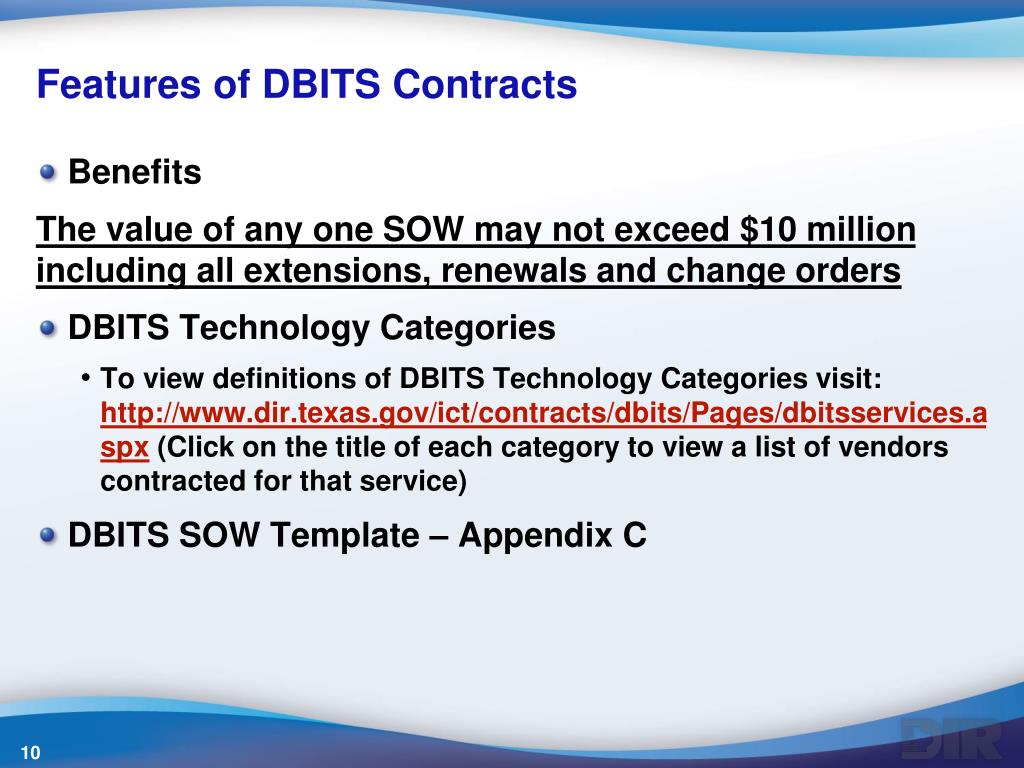 Features of DBITS Contracts

Benefits

The value of any one SOW may not exceed \$10 million including all extensions, renewals and change orders

DBITS Technology Categories

• To view definitions of DBITS Technology Categories visit: http://www.dir.texas.gov/ict/contracts/dbits/Pages/dbitsservices.aspx (Click on the title of each category to view a list of vendors contracted for that service)

DBITS SOW Template – Appendix C

10

DIR